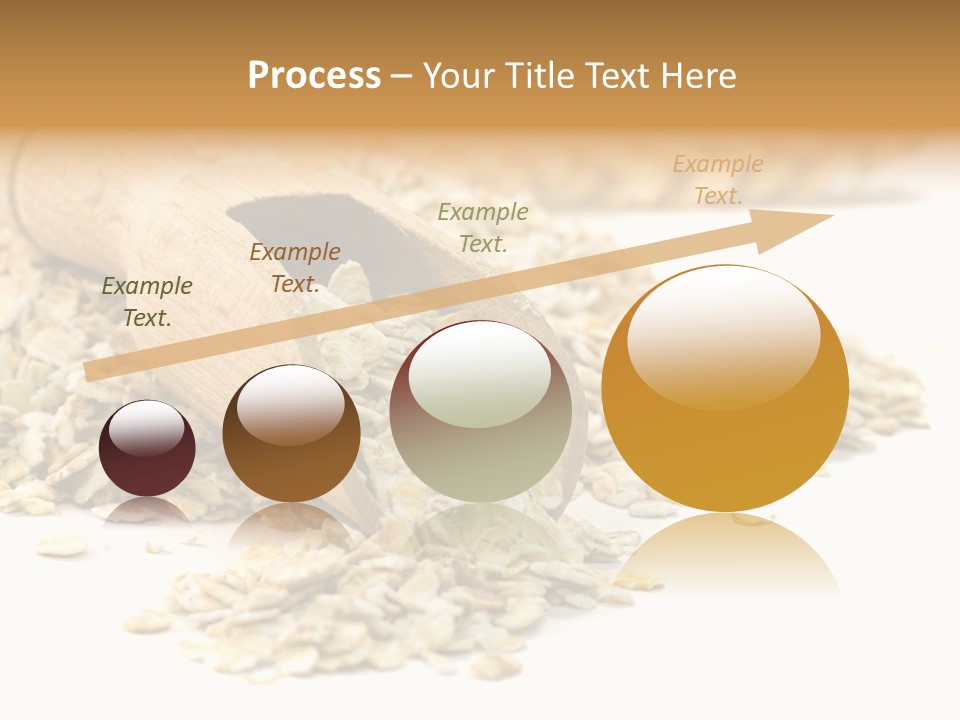 Process – Your Title Text Here

Example Text.

Example Text.

Example Text.

Example Text.